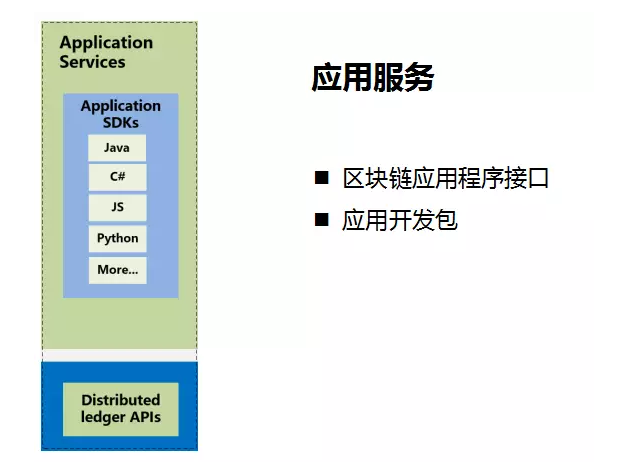 Application Services

Application SDKs

Java

C#

JS

Python

More...

Distributed ledger APIs

应用服务

■ 区块链应用程序接口

■ 应用开发包